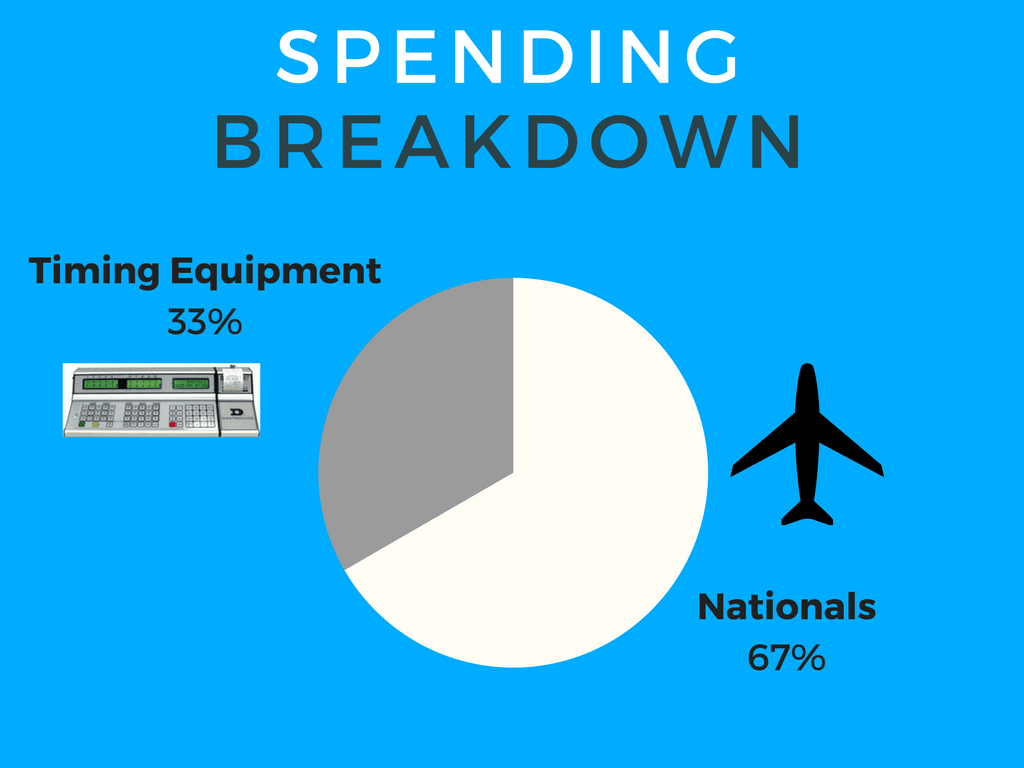 SPENDING
BREAKDOWN

Timing Equipment
33%

Nationals
67%